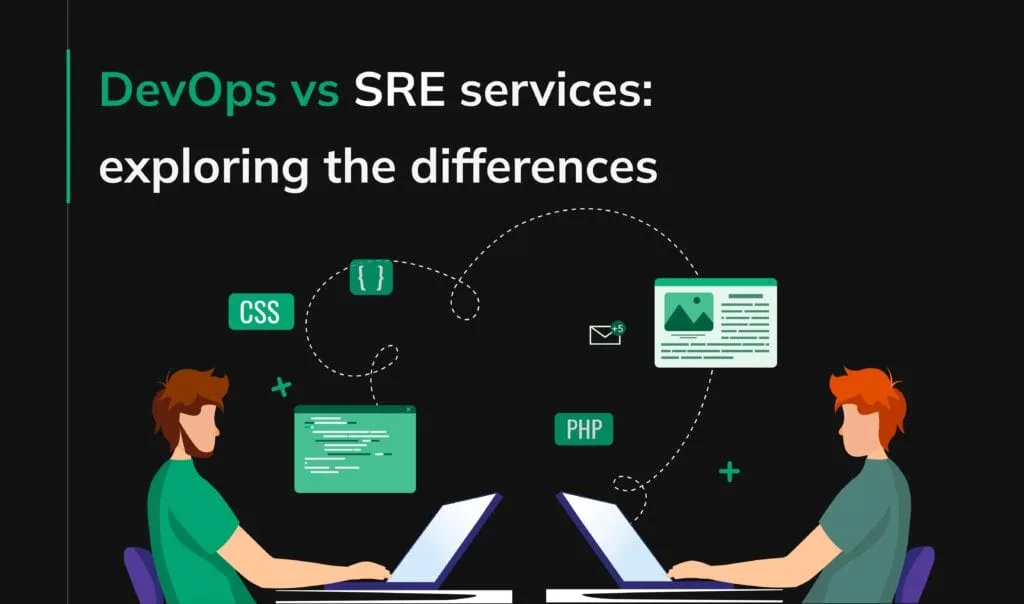 DevOps vs SRE services: exploring the differences

{ }

CSS

+5

PHP